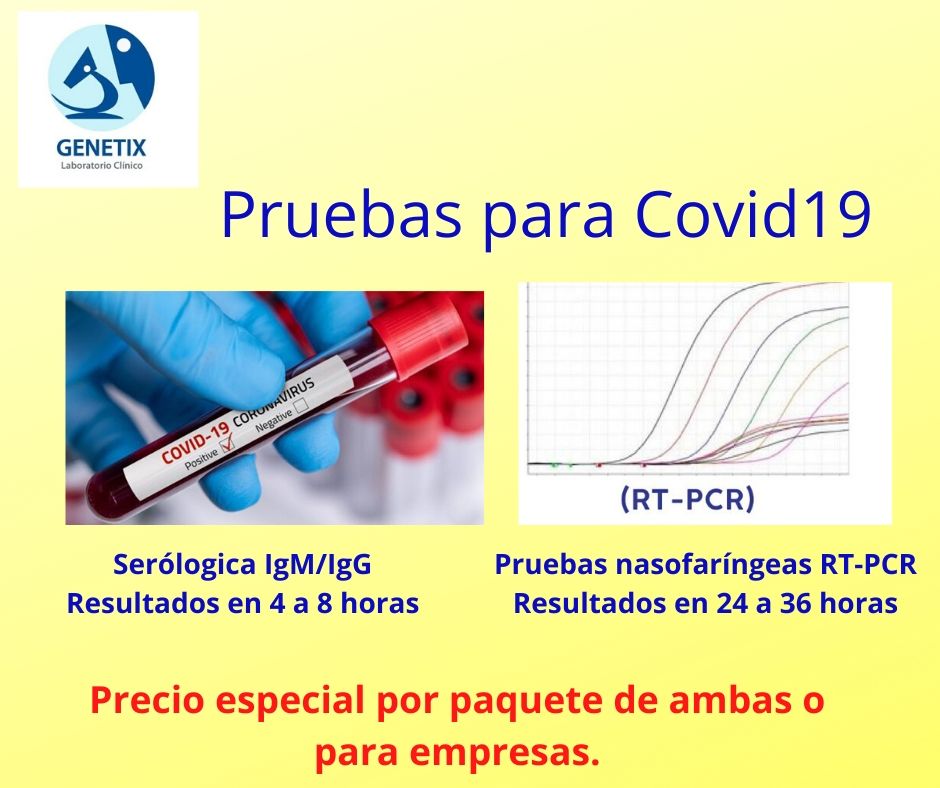 GENETIX
Laboratorio Clínico

Pruebas para Covid19

COVID-19 CORONAVIRUS
Positive
Negative

(RT-PCR)

Serólogica IgM/IgG
Resultados en 4 a 8 horas

Pruebas nasofaríngeas RT-PCR
Resultados en 24 a 36 horas

Precio especial por paquete de ambas o para empresas.